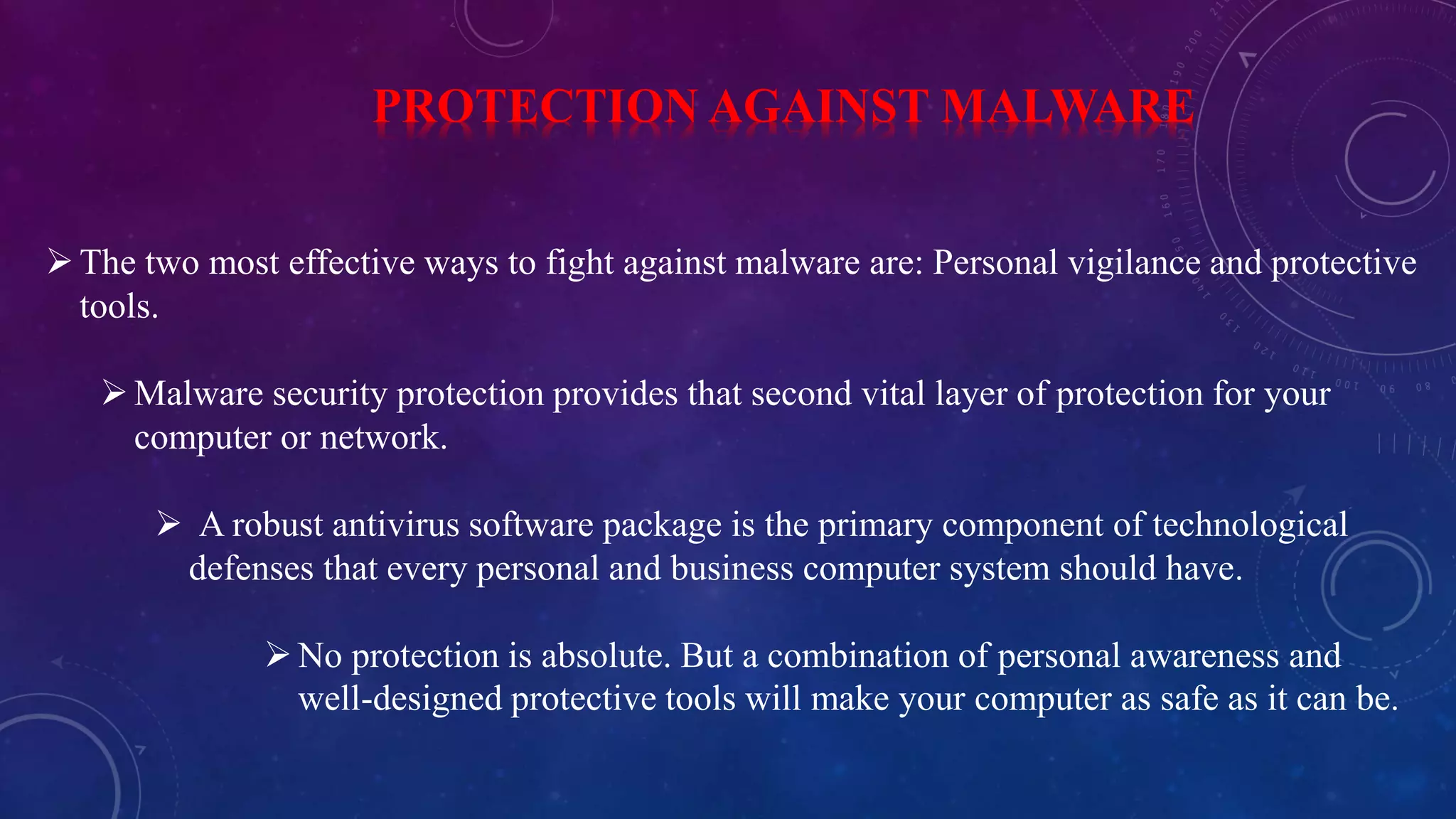 PROTECTION AGAINST MALWARE

➢ The two most effective ways to fight against malware are: Personal vigilance and protective tools.

➢ Malware security protection provides that second vital layer of protection for your computer or network.

➢ A robust antivirus software package is the primary component of technological defenses that every personal and business computer system should have.

➢ No protection is absolute. But a combination of personal awareness and well-designed protective tools will make your computer as safe as it can be.